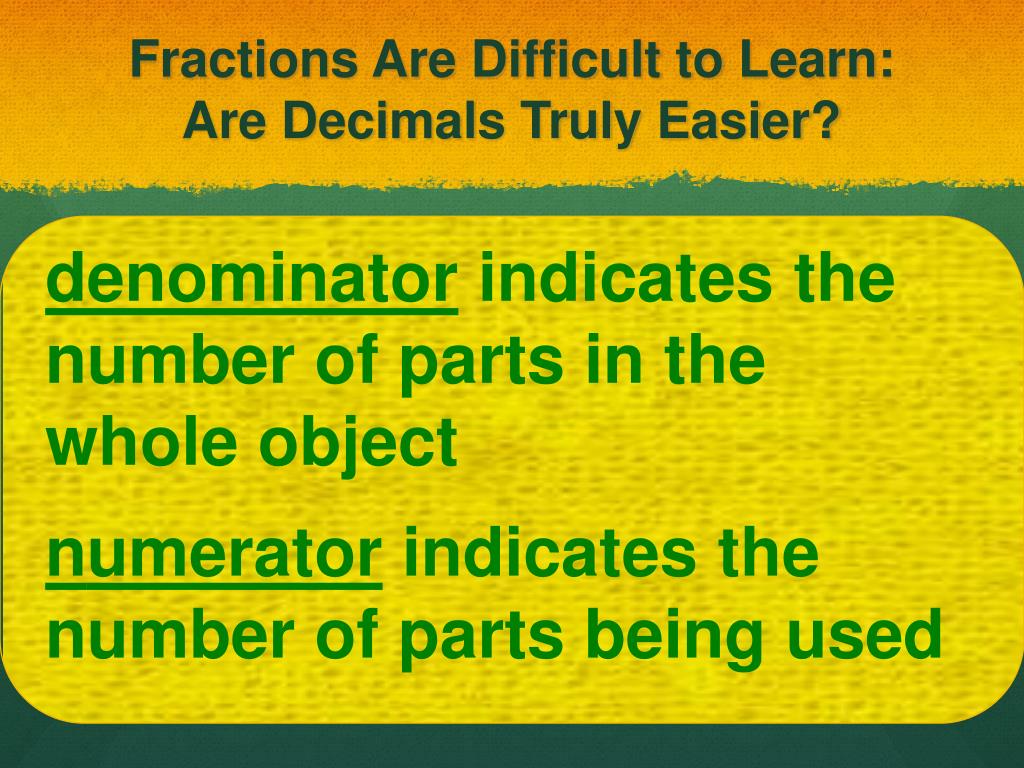 Fractions Are Difficult to Learn: Are Decimals Truly Easier?

denominator indicates the number of parts in the whole object

numerator indicates the number of parts being used